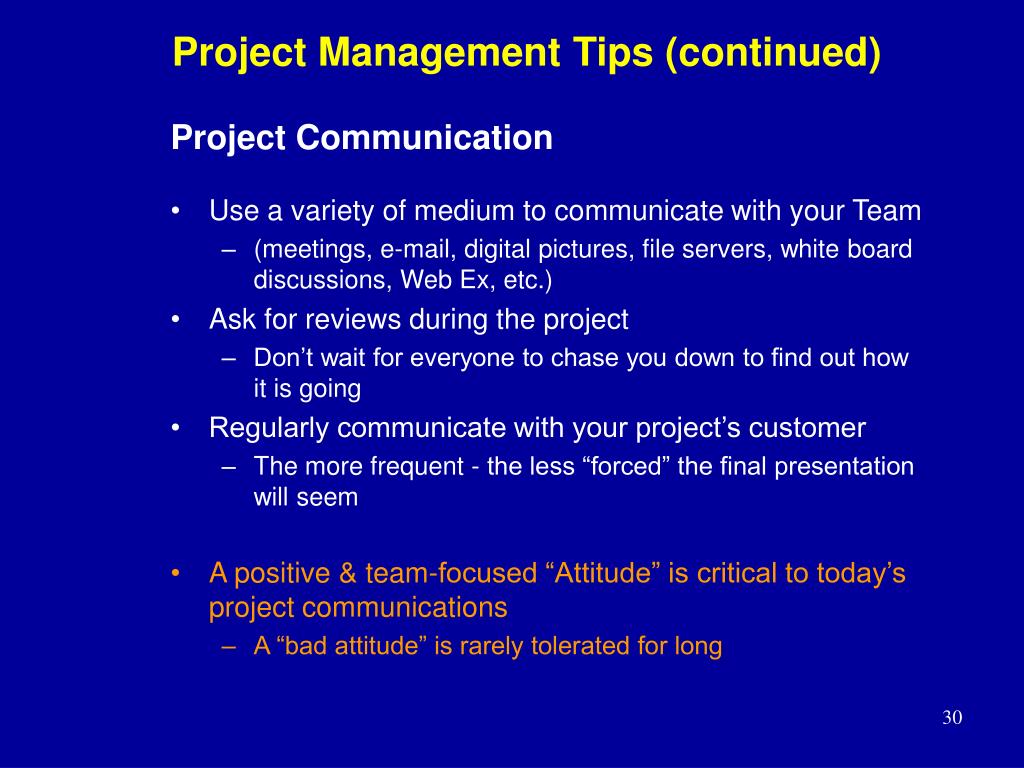 Project Management Tips (continued)

Project Communication

• Use a variety of medium to communicate with your Team
 – (meetings, e-mail, digital pictures, file servers, white board discussions, Web Ex, etc.)
• Ask for reviews during the project
 – Don’t wait for everyone to chase you down to find out how it is going
• Regularly communicate with your project’s customer
 – The more frequent - the less “forced” the final presentation will seem

• A positive & team-focused “Attitude” is critical to today’s project communications
 – A “bad attitude” is rarely tolerated for long

30